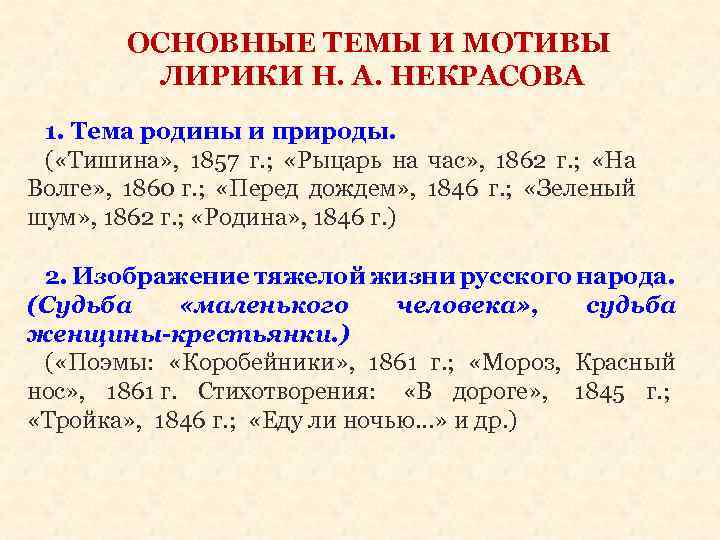 ОСНОВНЫЕ ТЕМЫ И МОТИВЫ ЛИРИКИ Н. А. НЕКРАСОВА

1. Тема родины и природы.
(«Тишина», 1857 г.; «Рыцарь на час», 1862 г.; «На Волге», 1860 г.; «Перед дождем», 1846 г.; «Зеленый шум», 1862 г.; «Родина», 1846 г.)

2. Изображение тяжелой жизни русского народа. (Судьба «маленького человека», судьба женщины-крестьянки.)
(«Поэмы: «Коробейники», 1861 г.; «Мороз, Красный нос», 1861 г. Стихотворения: «В дороге», 1845 г.; «Тройка», 1846 г.; «Еду ли ночью...» и др.)